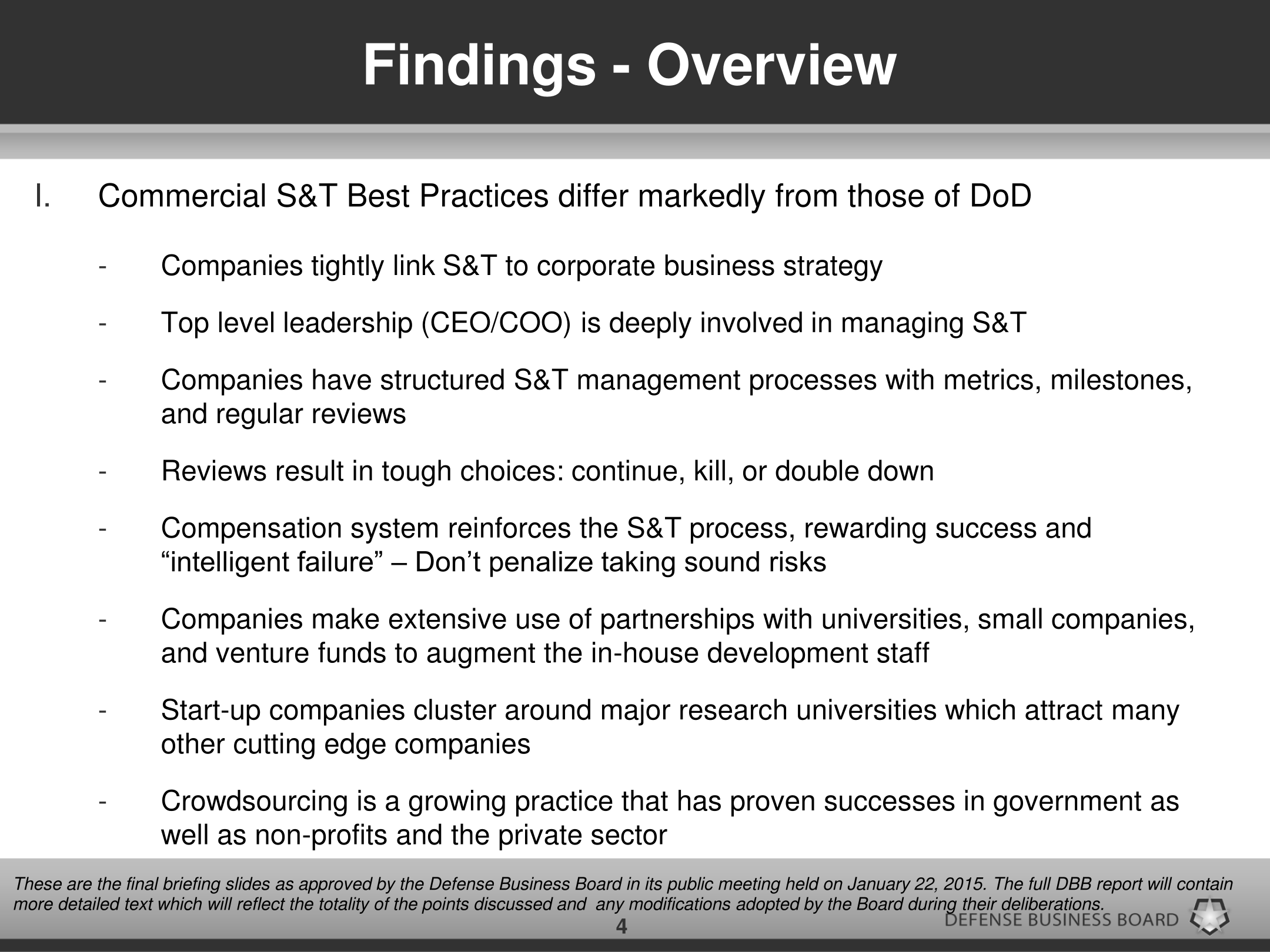 Findings - Overview

I. Commercial S&T Best Practices differ markedly from those of DoD

- Companies tightly link S&T to corporate business strategy

- Top level leadership (CEO/COO) is deeply involved in managing S&T

- Companies have structured S&T management processes with metrics, milestones, and regular reviews

- Reviews result in tough choices: continue, kill, or double down

- Compensation system reinforces the S&T process, rewarding success and “intelligent failure” – Don’t penalize taking sound risks

- Companies make extensive use of partnerships with universities, small companies, and venture funds to augment the in-house development staff

- Start-up companies cluster around major research universities which attract many other cutting edge companies

- Crowdsourcing is a growing practice that has proven successes in government as well as non-profits and the private sector

These are the final briefing slides as approved by the Defense Business Board in its public meeting held on January 22, 2015. The full DBB report will contain more detailed text which will reflect the totality of the points discussed and any modifications adopted by the Board during their deliberations.

4

DEFENSE BUSINESS BOARD